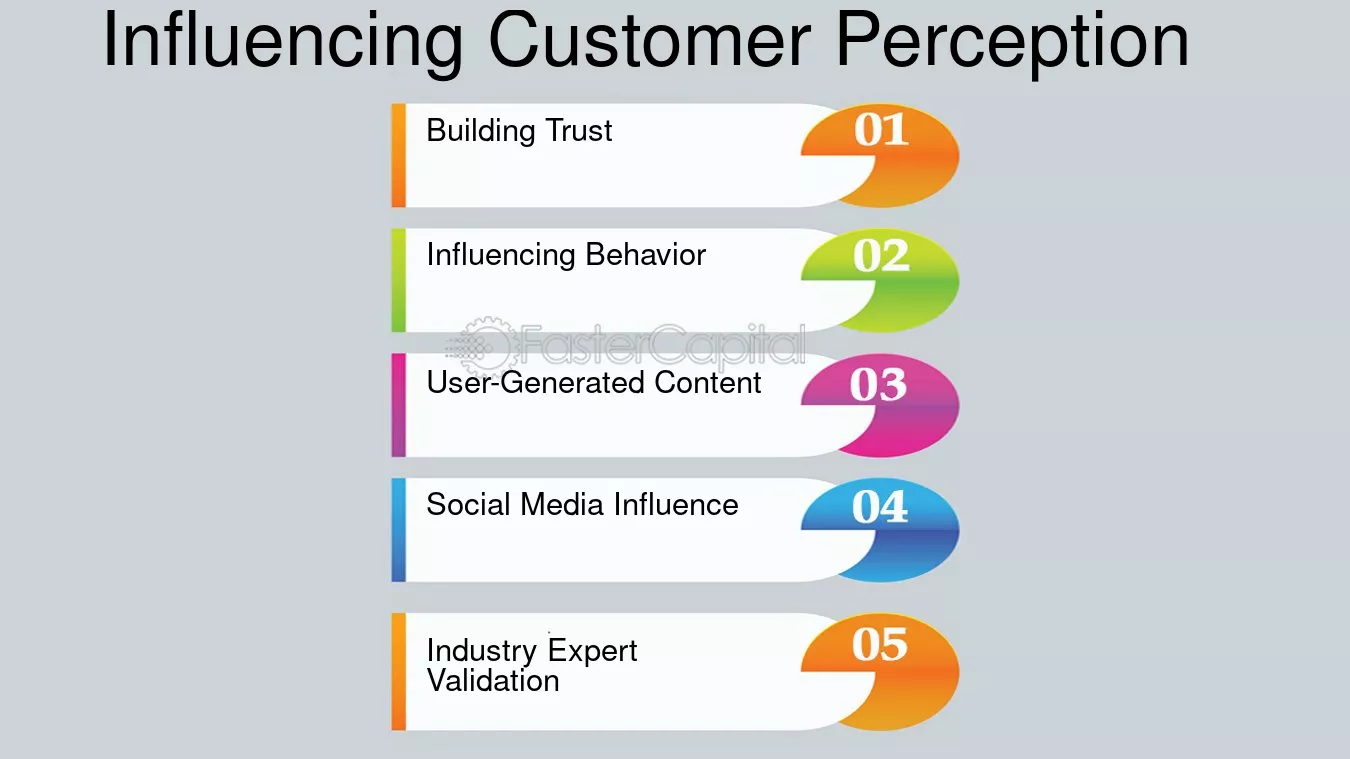 Influencing Customer Perception

Building Trust

01

Influencing Behavior

02

User-Generated Content

03

Social Media Influence

04

Industry Expert Validation

05

FasterCapital